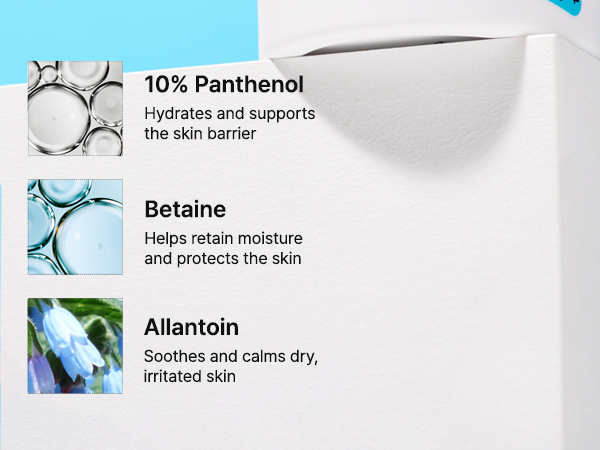 10% Panthenol
Hydrates and supports the skin barrier

Betaine
Helps retain moisture and protects the skin

Allantoin
Soothes and calms dry, irritated skin